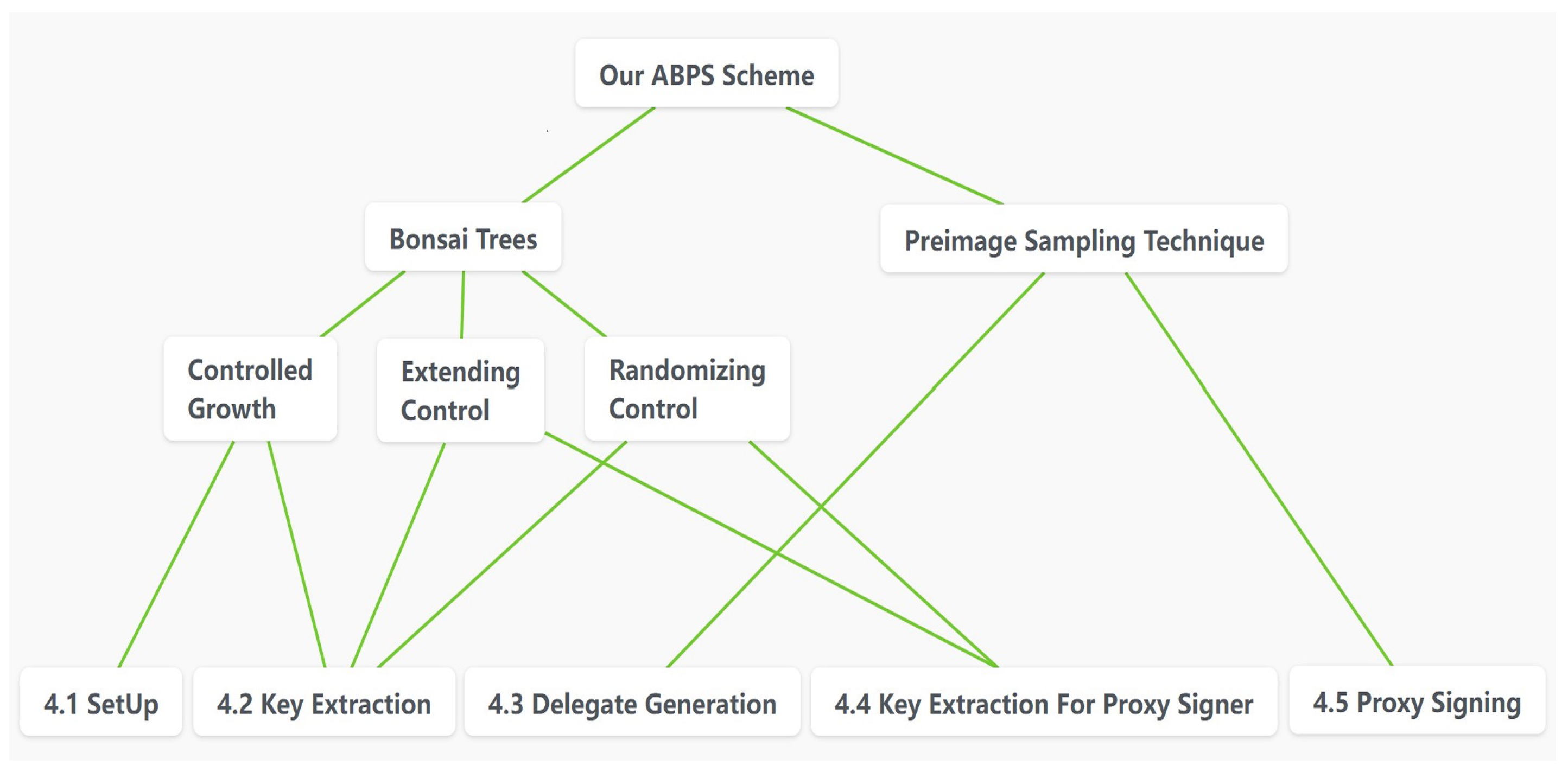 Our ABPS Scheme

Bonsai Trees

Preimage Sampling Technique

Controlled Growth

Extending Control

Randomizing Control

4.1 SetUp

4.2 Key Extraction

4.3 Delegate Generation

4.4 Key Extraction For Proxy Signer

4.5 Proxy Signing